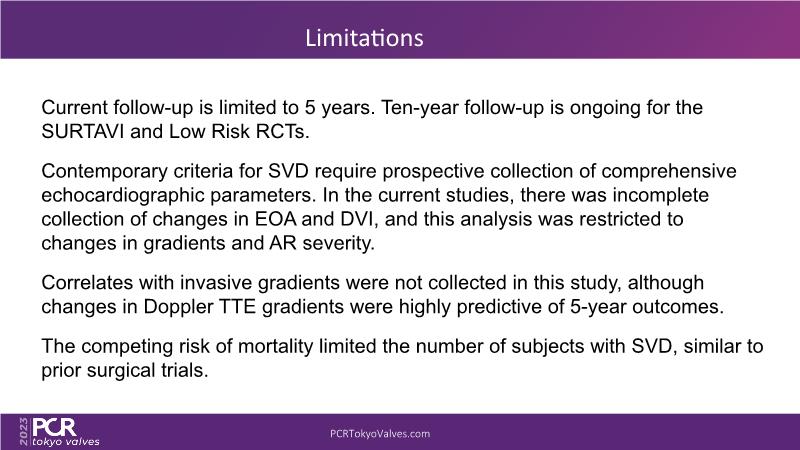 Limitations

Current follow-up is limited to 5 years. Ten-year follow-up is ongoing for the SURTAVI and Low Risk RCTs.

Contemporary criteria for SVD require prospective collection of comprehensive echocardiographic parameters. In the current studies, there was incomplete collection of changes in EOA and DVI, and this analysis was restricted to changes in gradients and AR severity.

Correlates with invasive gradients were not collected in this study, although changes in Doppler TTE gradients were highly predictive of 5-year outcomes.

The competing risk of mortality limited the number of subjects with SVD, similar to prior surgical trials.

2023 PCR tokyo valves

PCRTokyoValves.com